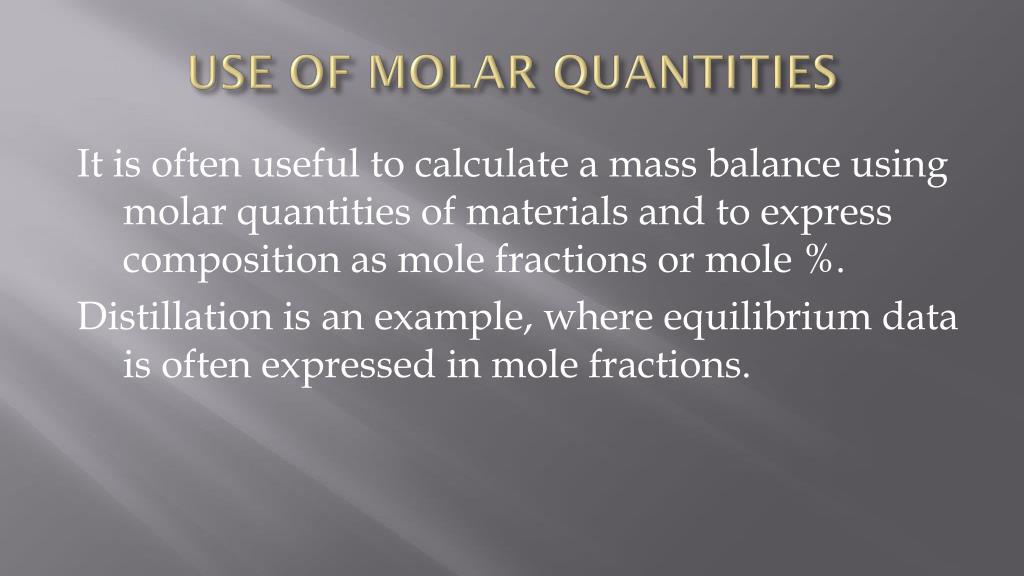 USE OF MOLAR QUANTITIES

It is often useful to calculate a mass balance using molar quantities of materials and to express composition as mole fractions or mole %.

Distillation is an example, where equilibrium data is often expressed in mole fractions.